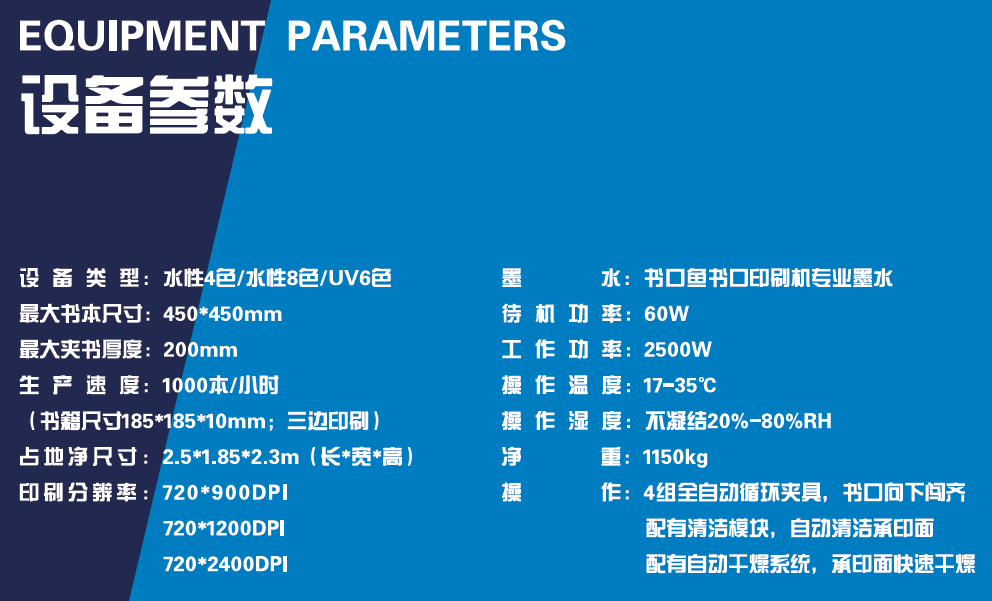 EQUIPMENT PARAMETERS
设备参数

设备类型：水性4色/水性8色/UV6色
最大书本尺寸：450*450mm
最大夹书厚度：200mm
生产速度：1000本/小时
（书籍尺寸185*185*10mm；三边印刷）
占地净尺寸：2.5*1.85*2.3m（长*宽*高）
印刷分辨率：720*900DPI
720*1200DPI
720*2400DPI

墨水：书口鱼书口印刷机专业墨水
待机功率：60W
工作功率：2500W
操作温度：17-35℃
操作湿度：不凝结20%-80%RH
净重：1150kg
操作：4组全自动循环夹具，书口向下闯齐
配有清洁模块，自动清洁承印面
配有自动干燥系统，承印面快速干燥